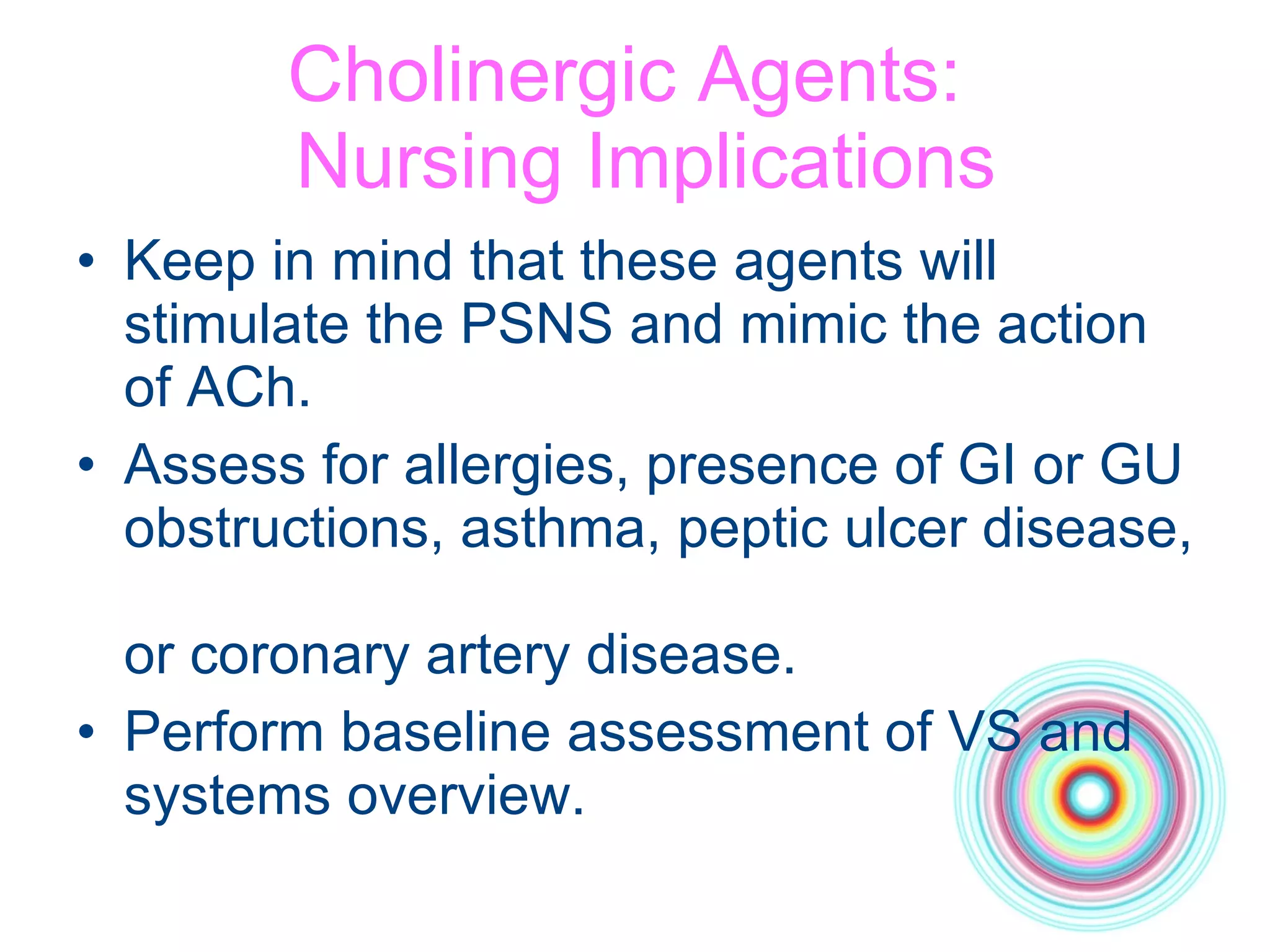 Cholinergic Agents: Nursing Implications

• Keep in mind that these agents will stimulate the PSNS and mimic the action of ACh.

• Assess for allergies, presence of GI or GU obstructions, asthma, peptic ulcer disease,

or coronary artery disease.

• Perform baseline assessment of VS and systems overview.